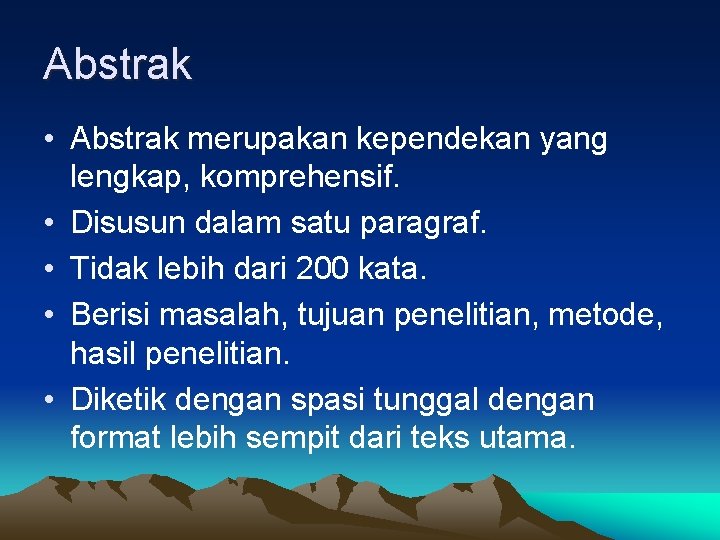 Abstrak

• Abstrak merupakan kependekan yang lengkap, komprehensif.
• Disusun dalam satu paragraf.
• Tidak lebih dari 200 kata.
• Berisi masalah, tujuan penelitian, metode, hasil penelitian.
• Diketik dengan spasi tunggal dengan format lebih sempit dari teks utama.